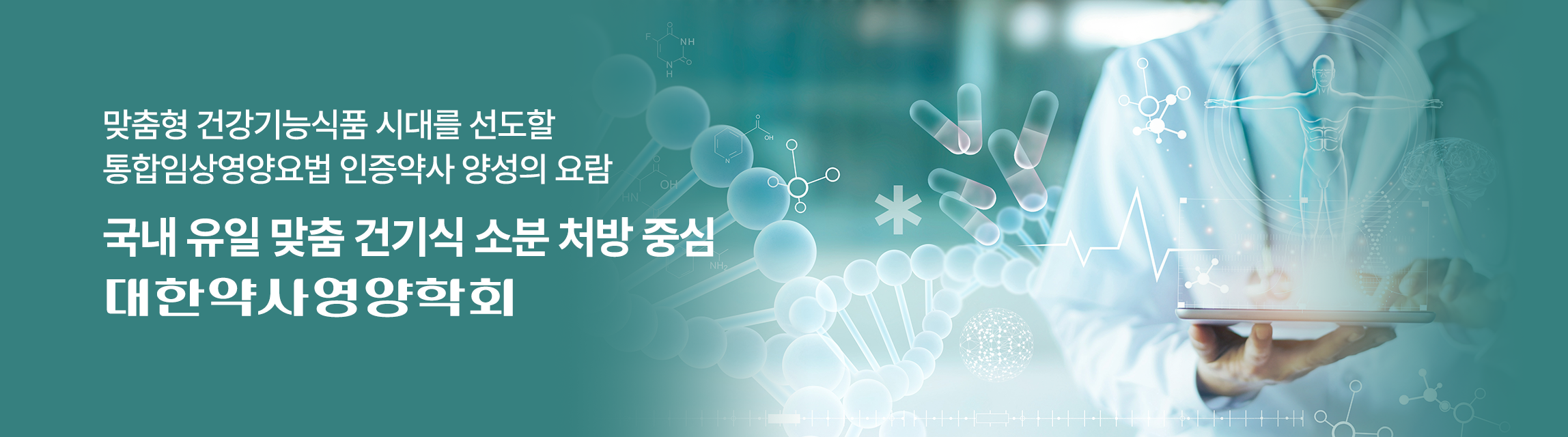 맞춤형 건강기능식품 시대를 선도할
통합임상영양요법 인증약사 양성의 요람

국내 유일 맞춤 건기식 소분 처방 중심
대한약사영양학회